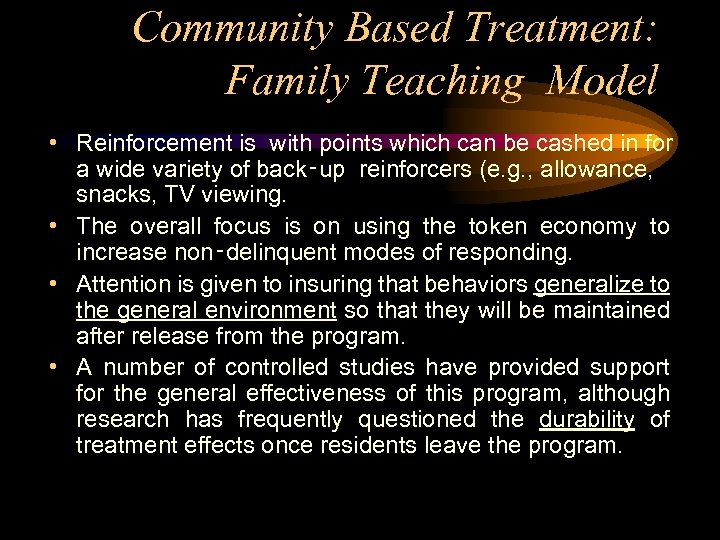 Community Based Treatment: Family Teaching Model

• Reinforcement is with points which can be cashed in for a wide variety of back-up reinforcers (e.g., allowance, snacks, TV viewing.

• The overall focus is on using the token economy to increase non-delinquent modes of responding.

• Attention is given to insuring that behaviors generalize to the general environment so that they will be maintained after release from the program.

• A number of controlled studies have provided support for the general effectiveness of this program, although research has frequently questioned the durability of treatment effects once residents leave the program.